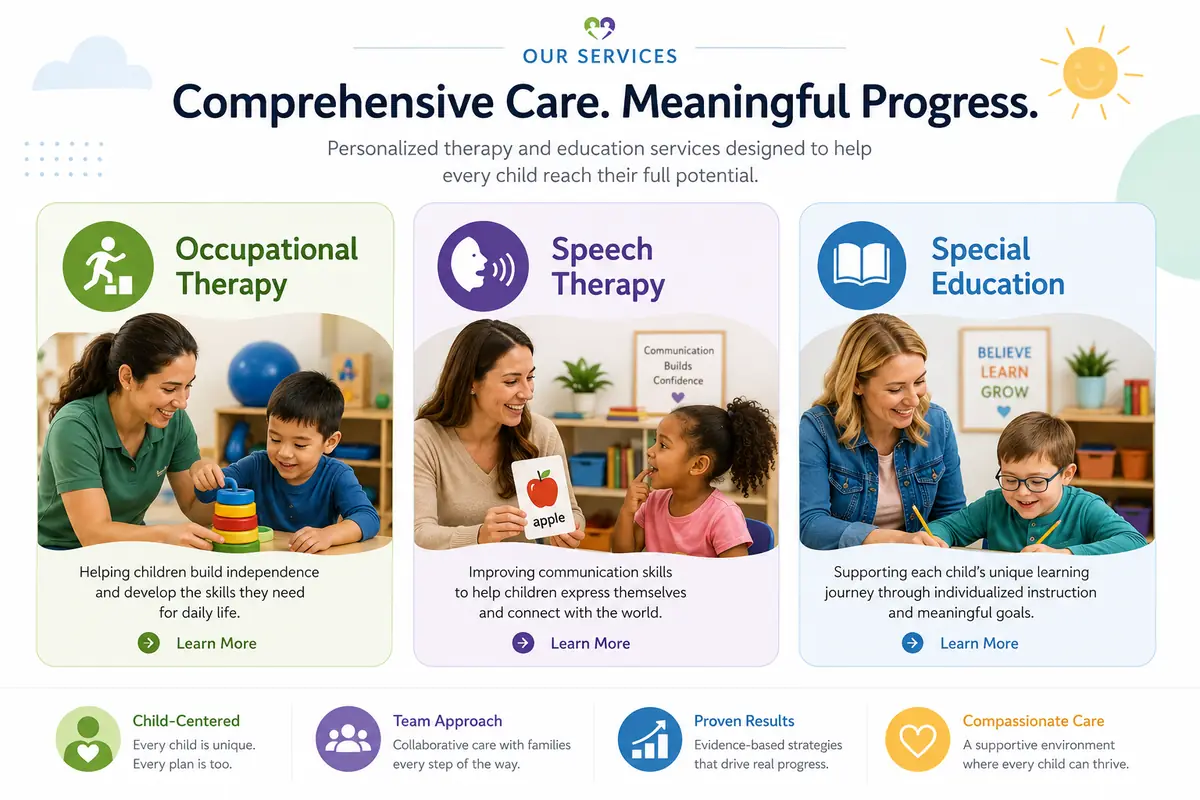 OUR SERVICES

Comprehensive Care. Meaningful Progress.

Personalized therapy and education services designed to help every child reach their full potential.

Occupational Therapy

Helping children build independence and develop the skills they need for daily life.

Learn More

Speech Therapy

Communication Builds Confidence

apple

Improving communication skills to help children express themselves and connect with the world.

Learn More

Special Education

BELIEVE LEARN GROW

Supporting each child's unique learning journey through individualized instruction and meaningful goals.

Learn More

Child-Centered
Every child is unique. Every plan is too.

Team Approach
Collaborative care with families every step of the way.

Proven Results
Evidence-based strategies that drive real progress.

Compassionate Care
A supportive environment where every child can thrive.